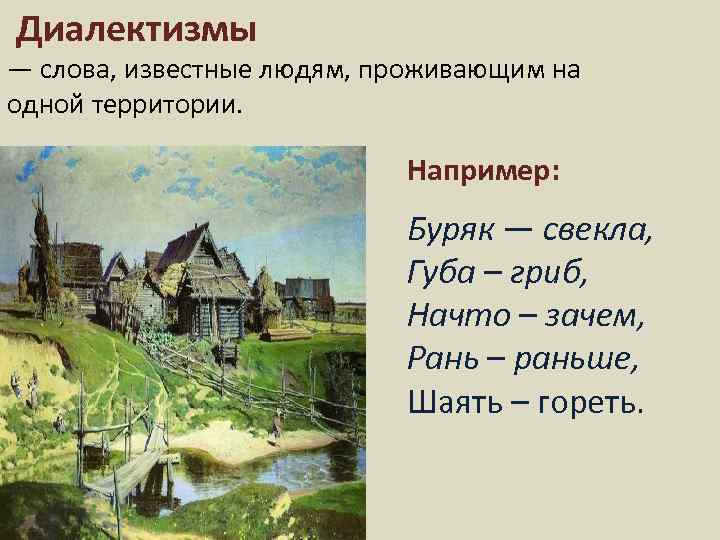 Диалектизмы
— слова, известные людям, проживающим на одной территории.

Например:

Буряк — свекла,
Губа – гриб,
Начто – зачем,
Рань – раньше,
Шаять – гореть.